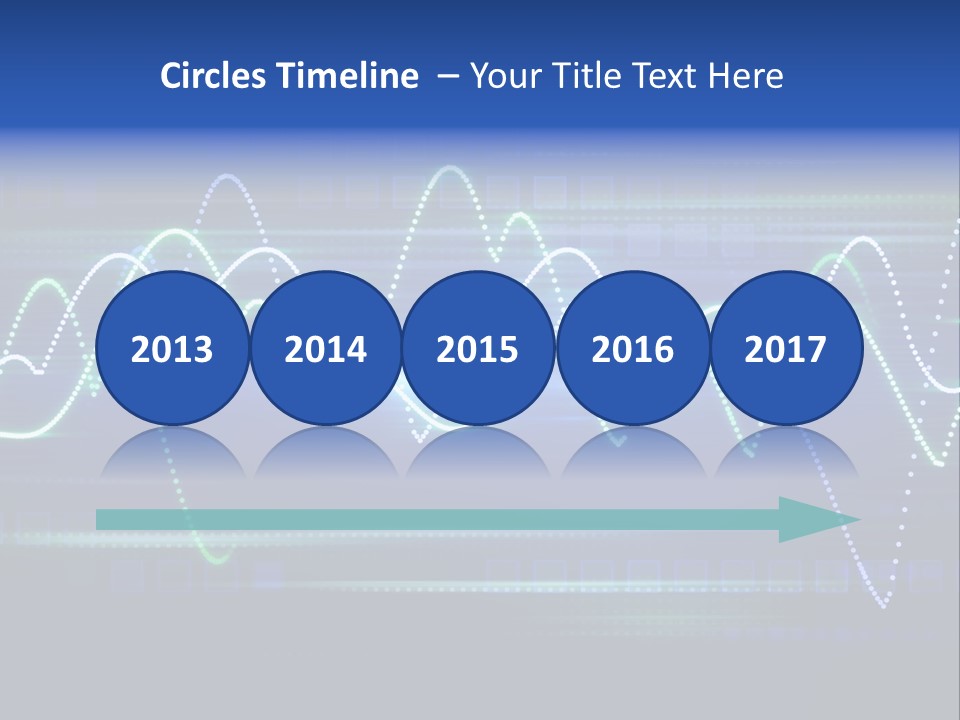 Circles Timeline – Your Title Text Here

2013

2014

2015

2016

2017